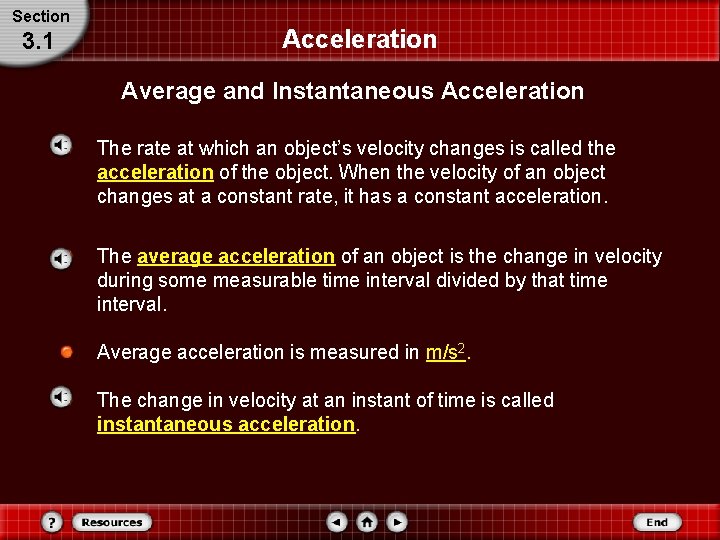 Section
3.1

Acceleration

Average and Instantaneous Acceleration

The rate at which an object's velocity changes is called the acceleration of the object. When the velocity of an object changes at a constant rate, it has a constant acceleration.

The average acceleration of an object is the change in velocity during some measurable time interval divided by that time interval.

Average acceleration is measured in $m/s^2$.

The change in velocity at an instant of time is called instantaneous acceleration.

?
Resources
End